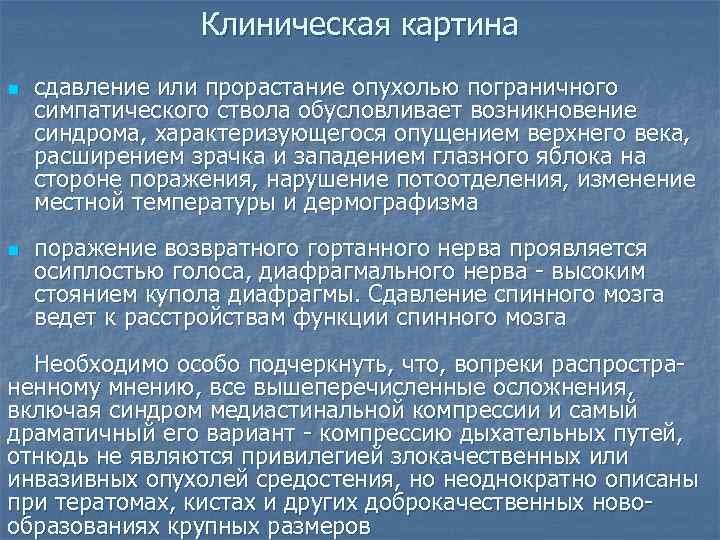 Клиническая картина

сдавление или прорастание опухолью пограничного симпатического ствола обусловливает возникновение синдрома, характеризующегося опущением верхнего века, расширением зрачка и западением глазного яблока на стороне поражения, нарушение потоотделения, изменение местной температуры и дермографизма

поражение возвратного гортанного нерва проявляется осиплостью голоса, диафрагмального нерва - высоким стоянием купола диафрагмы. Сдавление спинного мозга ведет к расстройствам функции спинного мозга

Необходимо особо подчеркнуть, что, вопреки распространенному мнению, все вышеперечисленные осложнения, включая синдром медиастинальной компрессии и самый драматичный его вариант - компрессию дыхательных путей, отнюдь не являются привилегией злокачественных или инвазивных опухолей средостения, но неоднократно описаны при тератомах, кистах и других доброкачественных новообразованиях крупных размеров